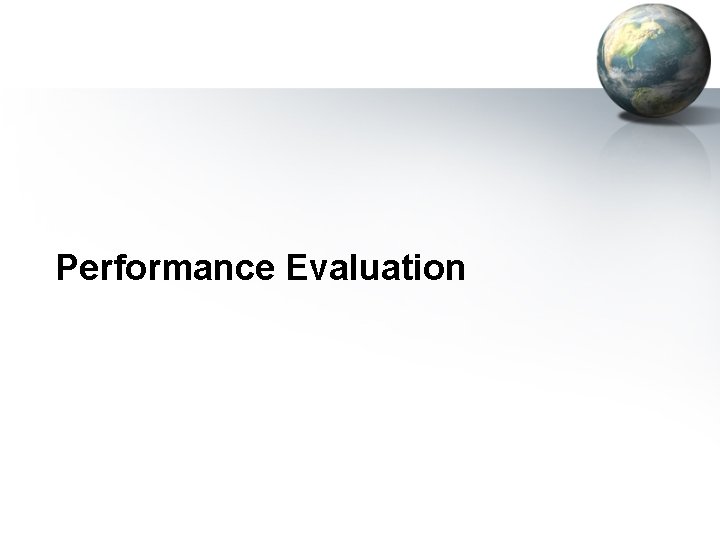 Performance Evaluation